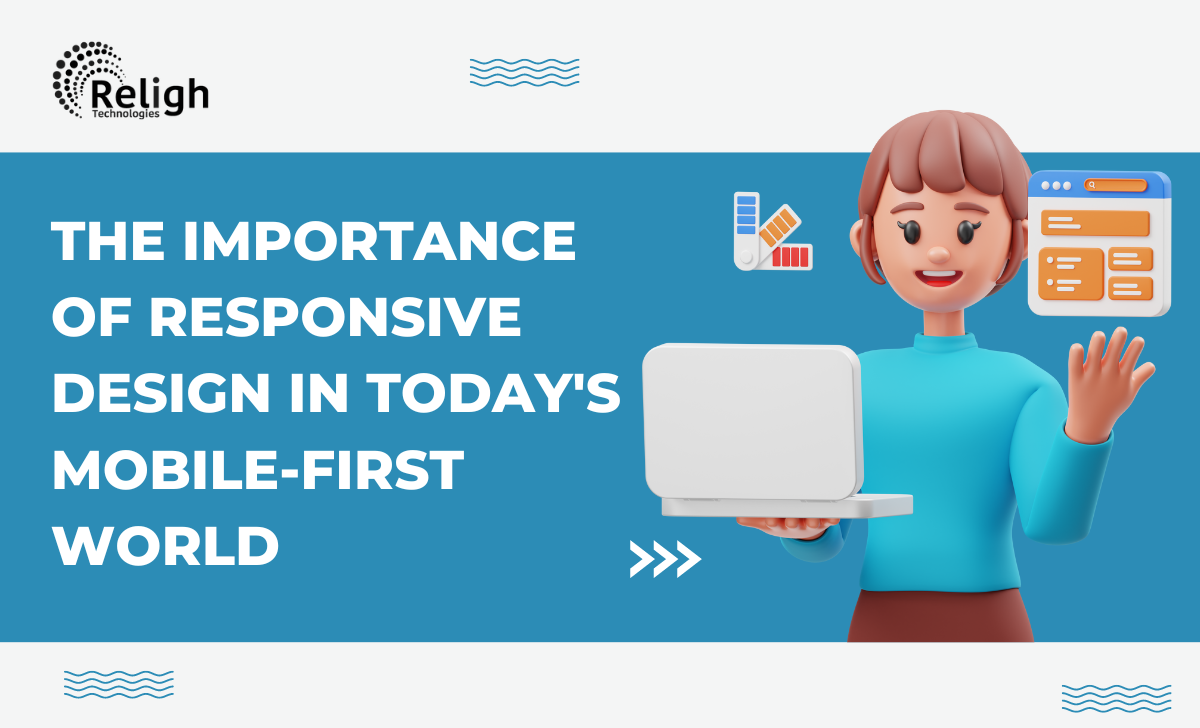 Religh
Technologies

THE IMPORTANCE OF RESPONSIVE DESIGN IN TODAY'S MOBILE-FIRST WORLD